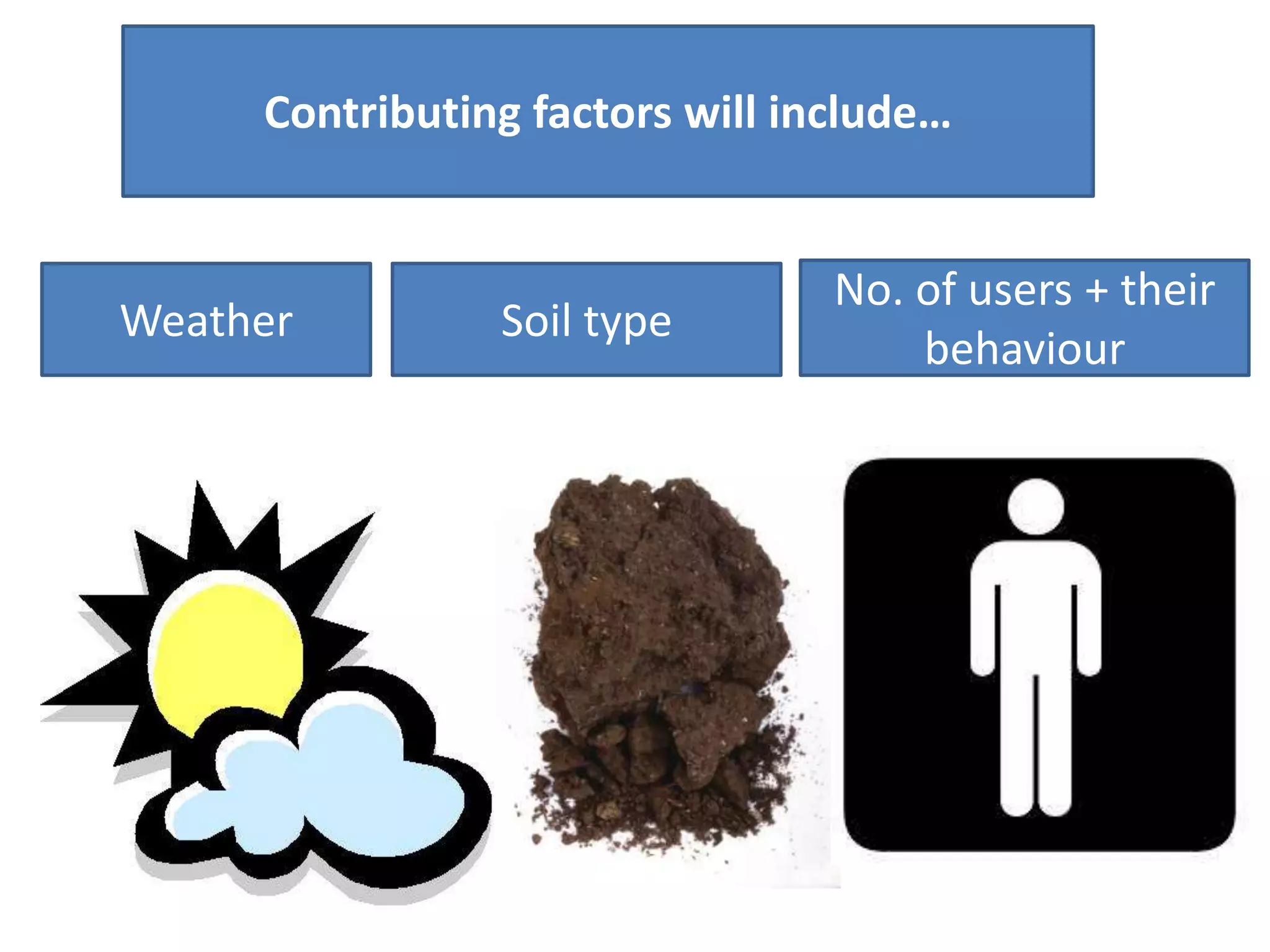 Contributing factors will include…

Weather

Soil type

No. of users + their behaviour